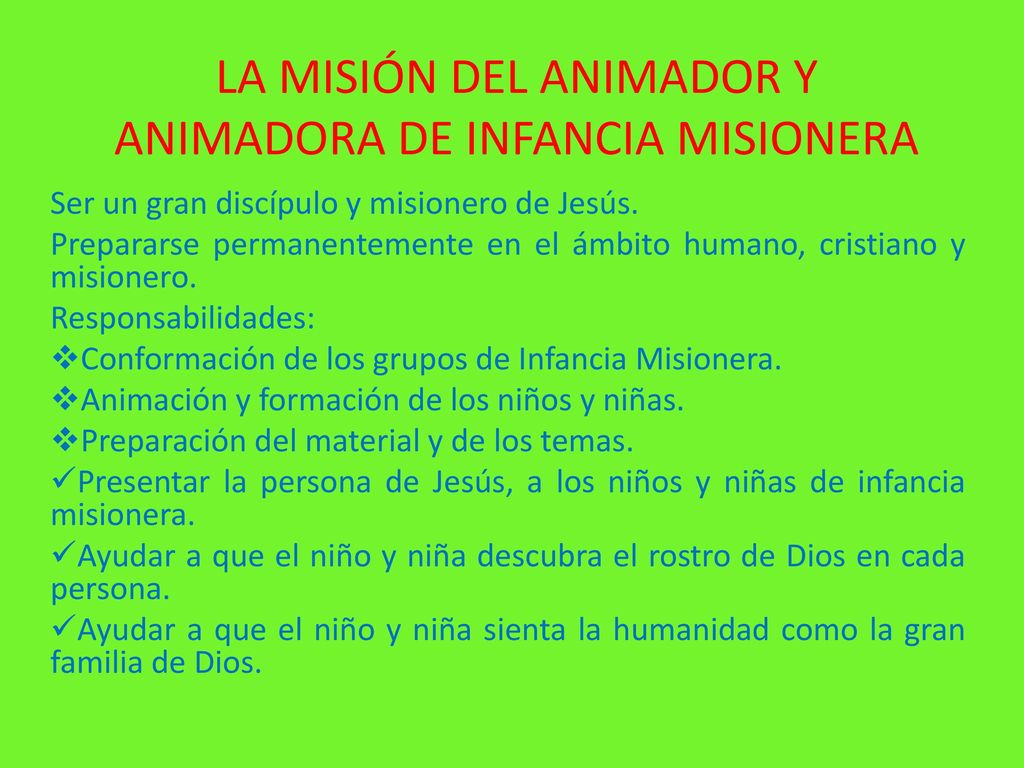 LA MISIÓN DEL ANIMADOR Y ANIMADORA DE INFANCIA MISIONERA

Ser un gran discípulo y misionero de Jesús.

Prepararse permanentemente en el ámbito humano, cristiano y misionero.

Responsabilidades:

❖Conformación de los grupos de Infancia Misionera.

❖Animación y formación de los niños y niñas.

❖Preparación del material y de los temas.

✓Presentar la persona de Jesús, a los niños y niñas de infancia misionera.

✓Ayudar a que el niño y niña descubra el rostro de Dios en cada persona.

✓Ayudar a que el niño y niña sienta la humanidad como la gran familia de Dios.